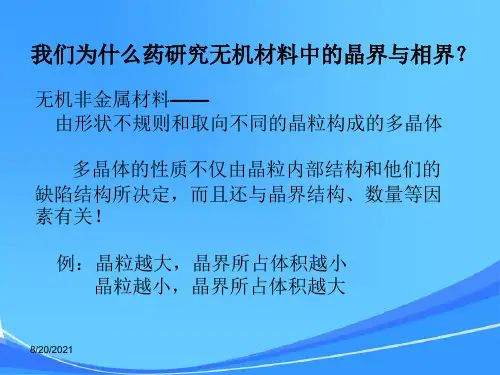 我们为什么药研究无机材料中的晶界与相界？

无机非金属材料——
由形状不规则和取向不同的晶粒构成的多晶体

多晶体的性质不仅由晶粒内部结构和他们的缺陷结构所决定，而且还与晶界结构、数量等因素有关！

例：晶粒越大，晶界所占体积越小
晶粒越小，晶界所占体积越大

8/20/2021